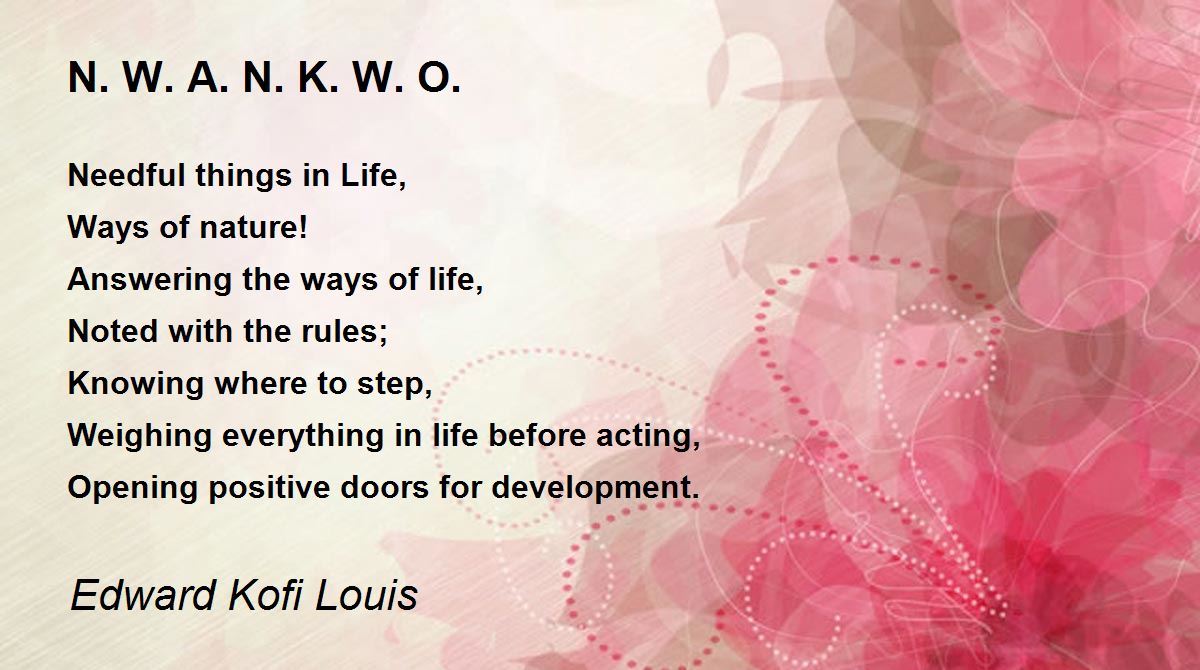 N. W. A. N. K. W. O.

Needful things in Life,
Ways of nature!
Answering the ways of life,
Noted with the rules;
Knowing where to step,
Weighing everything in life before acting,
Opening positive doors for development.

Edward Kofi Louis